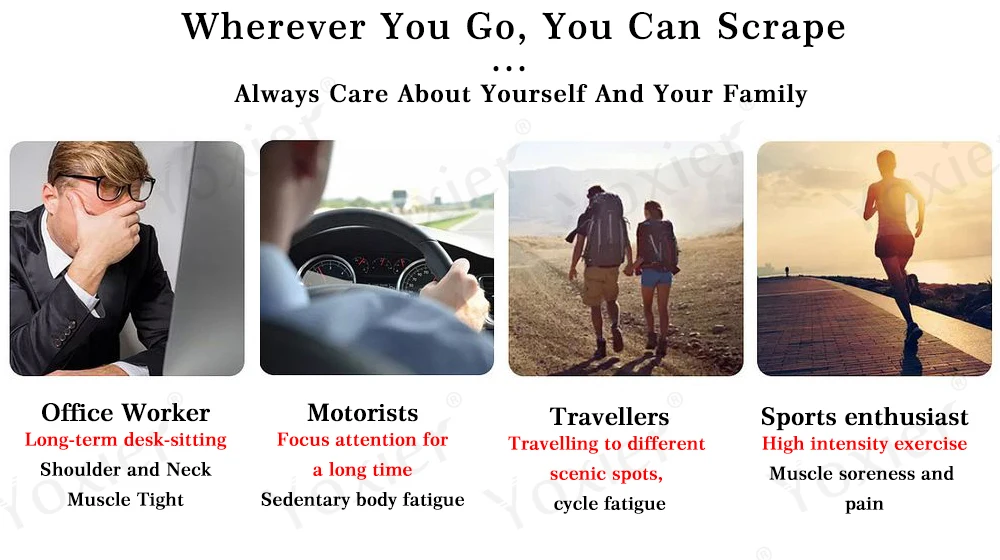 Wherever You Go, You Can Scrape

...

Always Care About Yourself And Your Family

Office Worker
Long-term desk-sitting
Shoulder and Neck
Muscle Tight

Motorists
Focus attention for
a long time
Sedentary body fatigue

Travellers
Travelling to different
scenic spots,
cycle fatigue

Sports enthusiast
High intensity exercise
Muscle soreness and
pain

Yoxier®